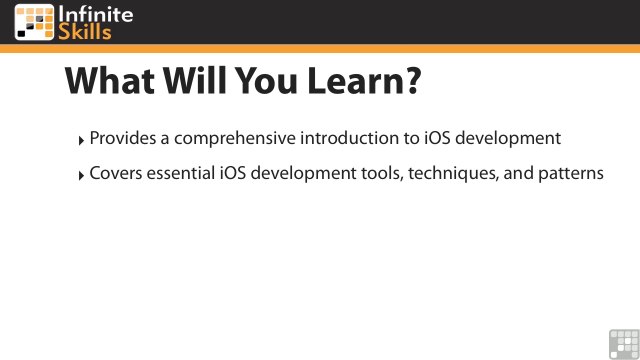 Infinite Skills

What Will You Learn?

‣ Provides a comprehensive introduction to iOS development

‣ Covers essential iOS development tools, techniques, and patterns